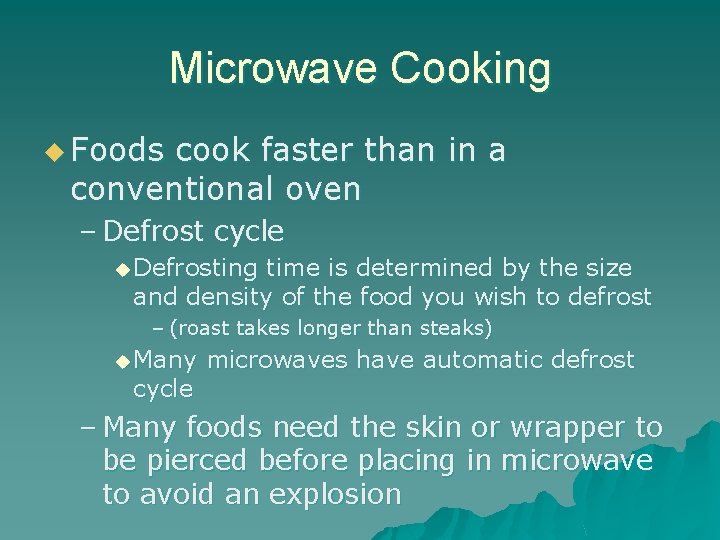 Microwave Cooking

◆ Foods cook faster than in a conventional oven

– Defrost cycle

◆ Defrosting time is determined by the size and density of the food you wish to defrost

– (roast takes longer than steaks)

◆ Many microwaves have automatic defrost cycle

– Many foods need the skin or wrapper to be pierced before placing in microwave to avoid an explosion